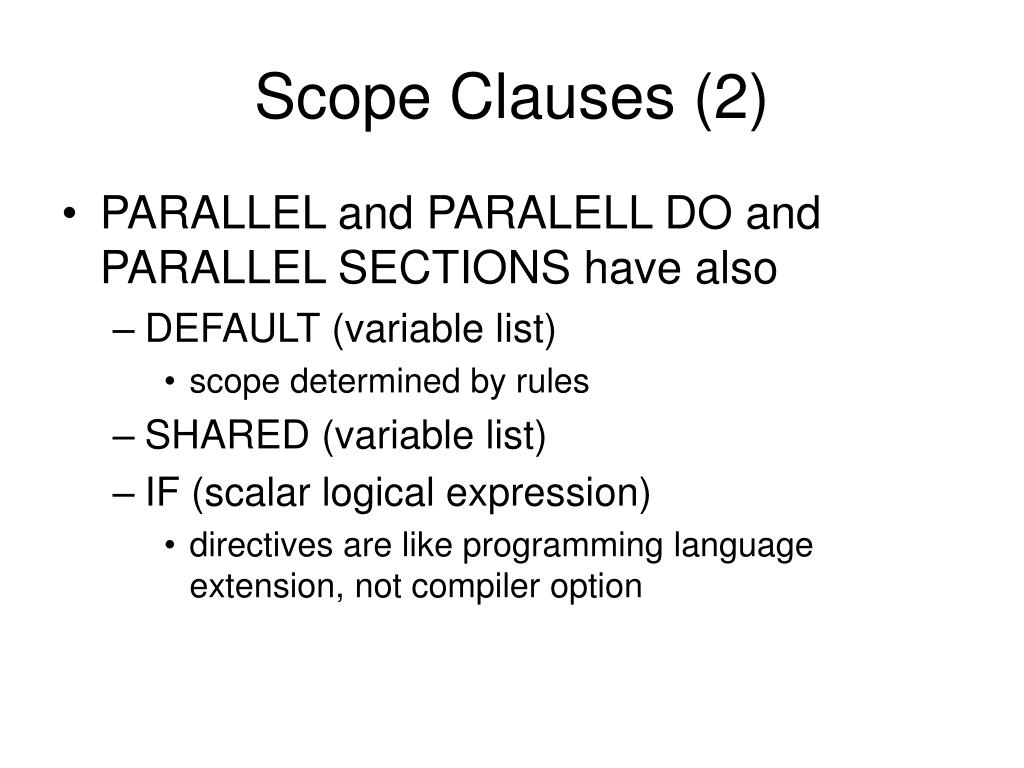 Scope Clauses (2)

• PARALLEL and PARALELL DO and PARALLEL SECTIONS have also
– DEFAULT (variable list)
• scope determined by rules
– SHARED (variable list)
– IF (scalar logical expression)
• directives are like programming language extension, not compiler option